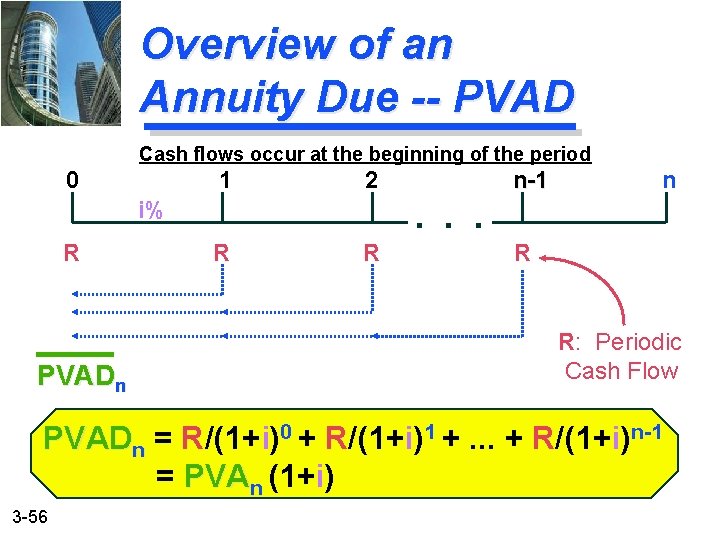 Overview of an Annuity Due -- PVAD

Cash flows occur at the beginning of the period

0 1 2 n-1 n

i%

. . .

R R R R

R: Periodic Cash Flow

$PVAD_n$

$PVAD_n = R/(1+i)^0 + R/(1+i)^1 + ... + R/(1+i)^{n-1}$
$= PVA_n (1+i)$

3-56